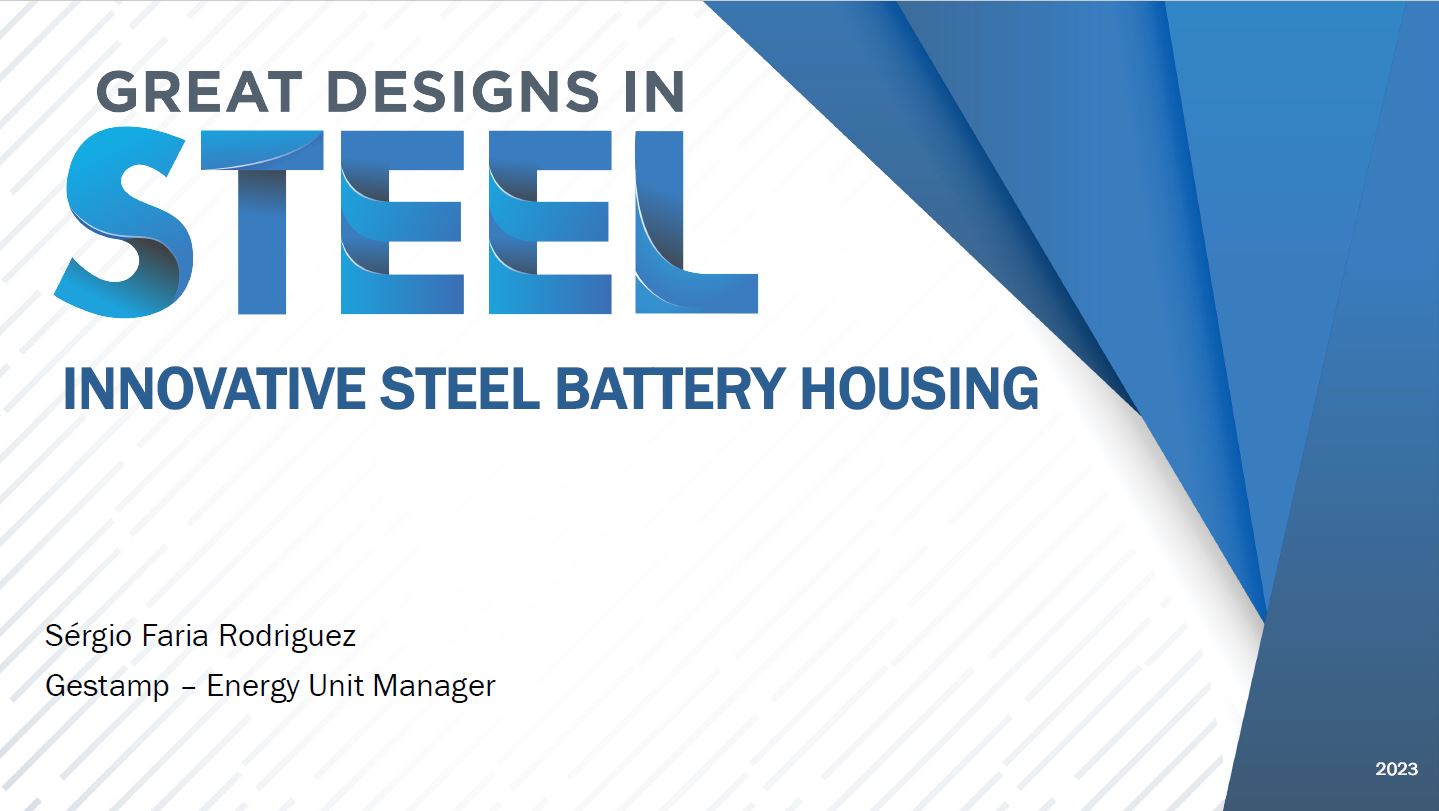 GREAT DESIGNS IN
STEEL

INNOVATIVE STEEL BATTERY HOUSING

Sérgio Faria Rodriguez
Gestamp – Energy Unit Manager

2023